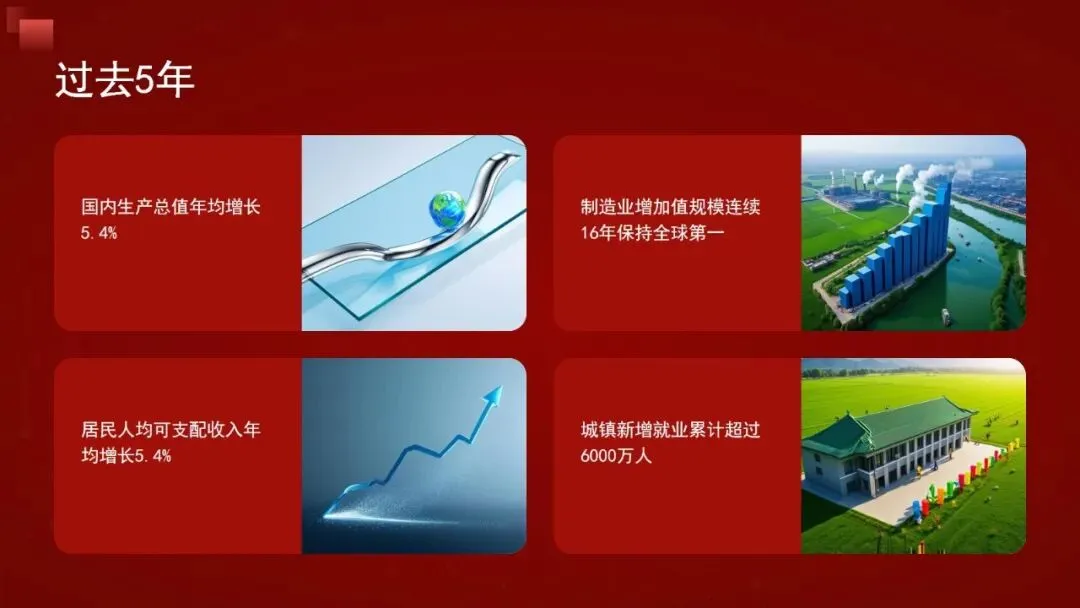 过去5年

国内生产总值年均增长5.4%

制造业增加值规模连续16年保持全球第一

居民人均可支配收入年均增长5.4%

城镇新增就业累计超过6000万人